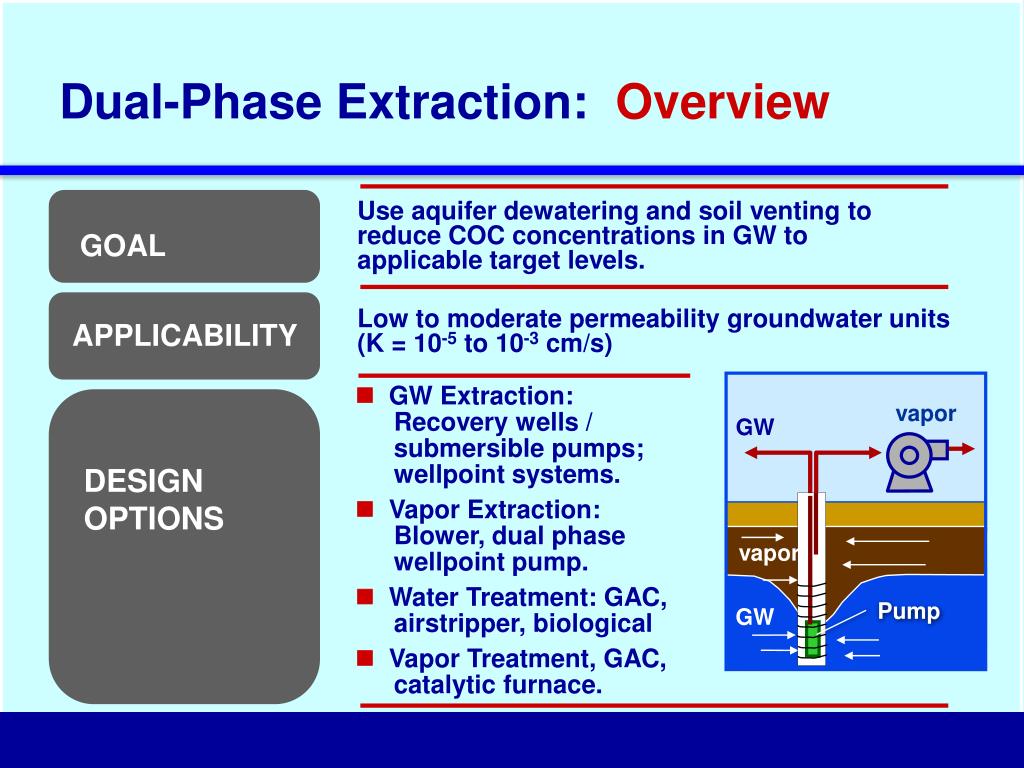 Dual-Phase Extraction: Overview

GOAL

Use aquifer dewatering and soil venting to reduce COC concentrations in GW to applicable target levels.

APPLICABILITY

Low to moderate permeability groundwater units (K = $10^{-5}$ to $10^{-3}$ cm/s)

DESIGN OPTIONS

■ GW Extraction: Recovery wells / submersible pumps; wellpoint systems.

■ Vapor Extraction: Blower, dual phase wellpoint pump.

■ Water Treatment: GAC, airstripper, biological

■ Vapor Treatment, GAC, catalytic furnace.

GW

vapor

vapor

GW

Pump